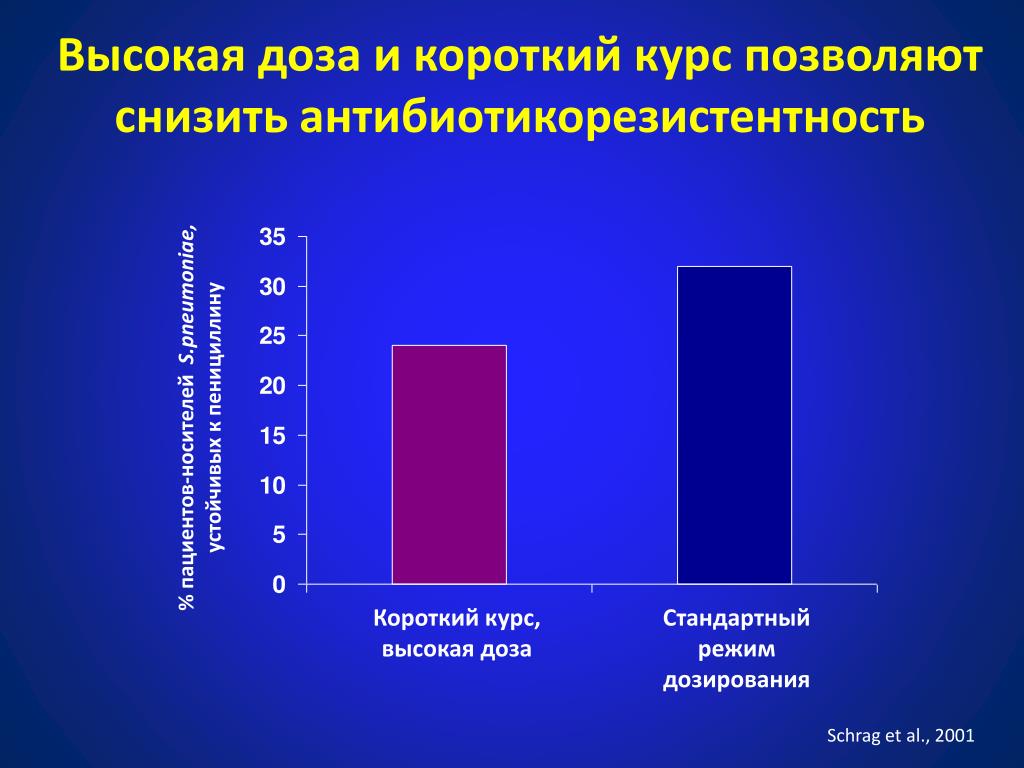 Высокая доза и короткий курс позволяют снизить антибиотикорезистентность

% пациентов-носителей S.pneumoniae, устойчивых к пенициллину

35
30
25
20
15
10
5
0

Короткий курс, высокая доза

Стандартный режим дозирования

Schrag et al., 2001